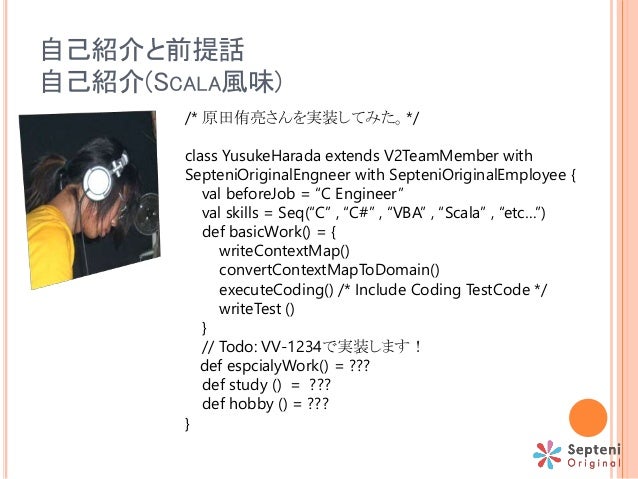 自己紹介と前提話
自己紹介(SCALA風味)

/* 原田侑亮さんを実装してみた。*/

class YusukeHarada extends V2TeamMember with SepteniOriginalEngneer with SepteniOriginalEmployee {
val beforeJob = “C Engineer”
val skills = Seq(“C” , “C#” , “VBA” , “Scala” , “etc…”)
def basicWork() = {
writeContextMap()
convertContextMapToDomain()
executeCoding() /* Include Coding TestCode */
writeTest ()
}
// Todo: VV-1234で実装します！
def espcialyWork() = ???
def study () = ???
def hobby () = ???
}

Septeni Original